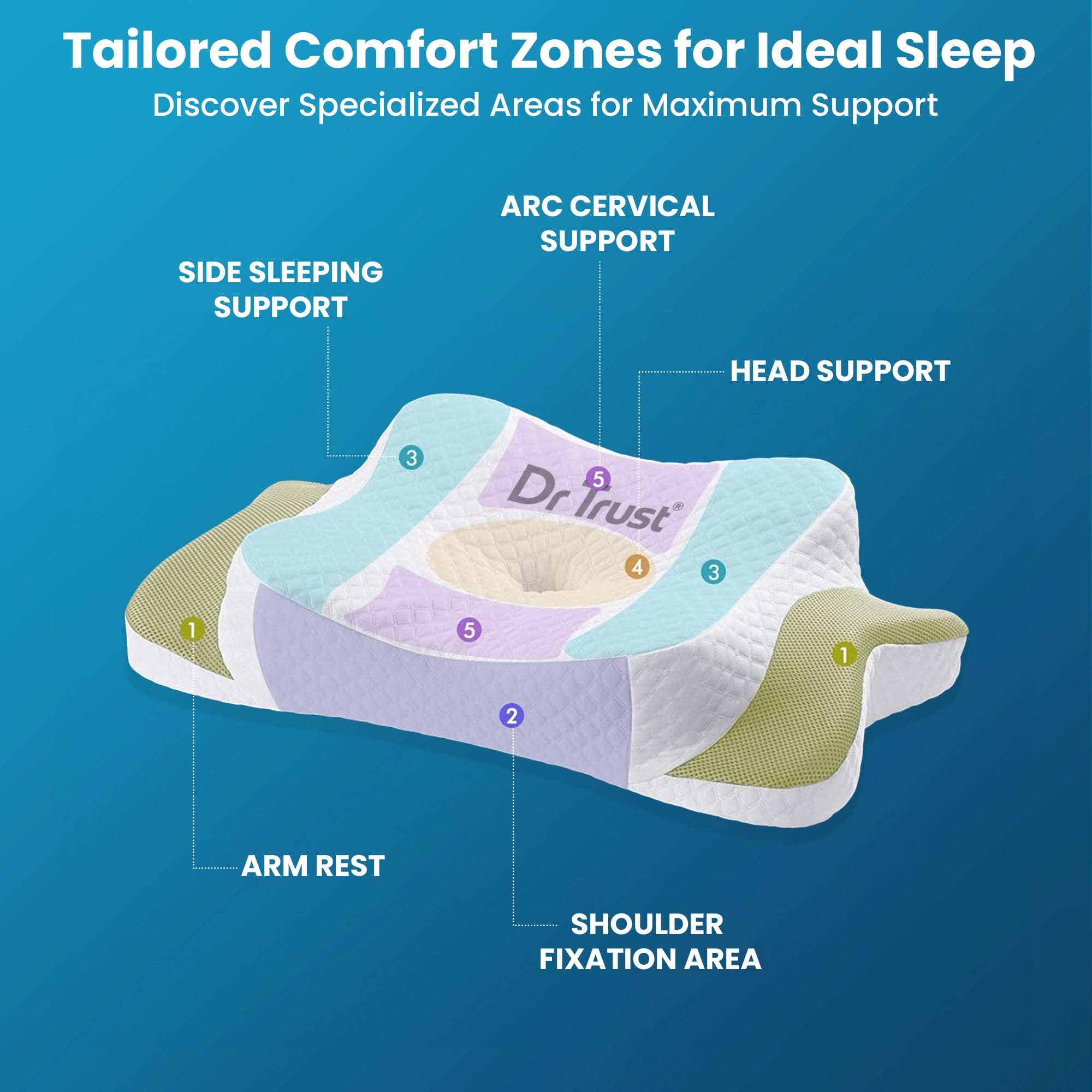 Tailored Comfort Zones for Ideal Sleep
Discover Specialized Areas for Maximum Support

ARC CERVICAL SUPPORT

SIDE SLEEPING SUPPORT

HEAD SUPPORT

3

5

Dr Trust®

4

3

1

5

1

2

ARM REST

SHOULDER FIXATION AREA